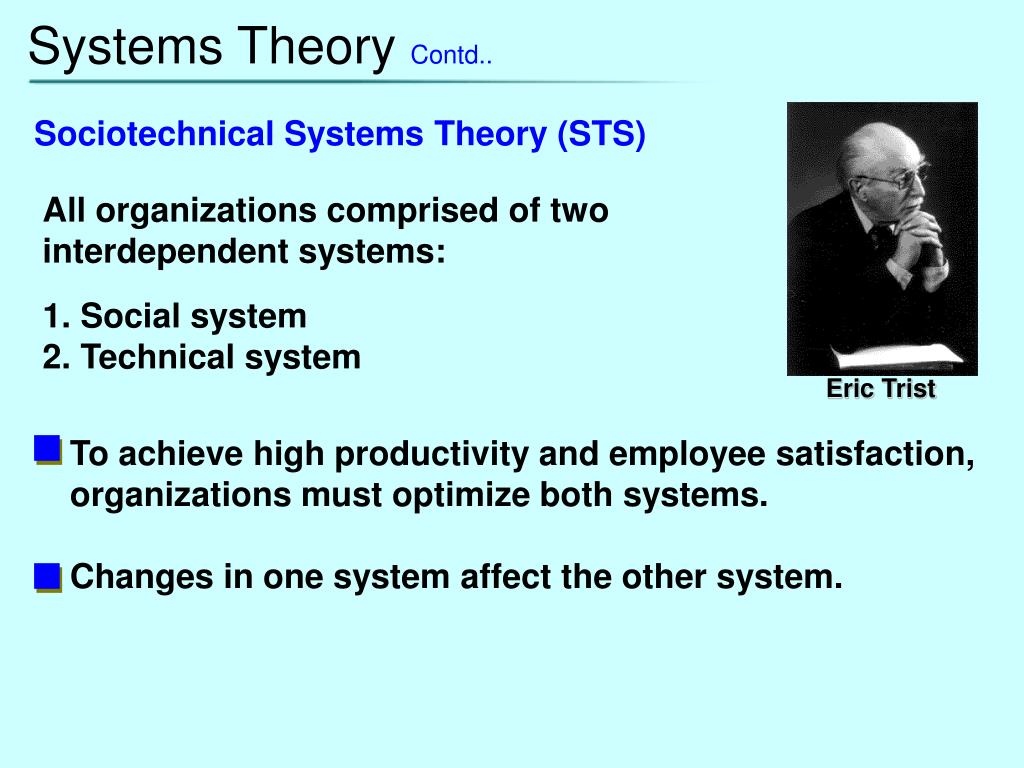 Systems Theory Contd..

Sociotechnical Systems Theory (STS)

All organizations comprised of two interdependent systems:

1. Social system
2. Technical system

Eric Trist

To achieve high productivity and employee satisfaction, organizations must optimize both systems.

Changes in one system affect the other system.